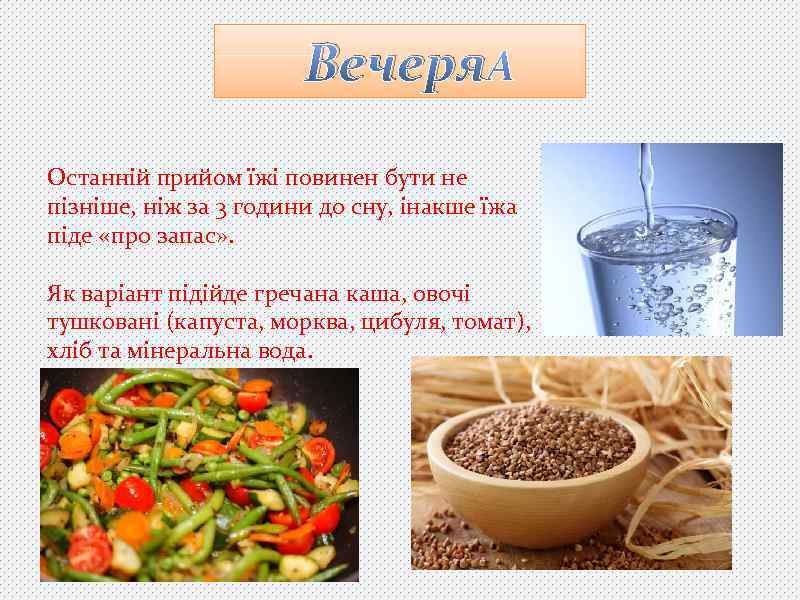 ВечеряА

Останній прийом їжі повинен бути не пізніше, ніж за 3 години до сну, інакше їжа піде «про запас».

Як варіант підійде гречана каша, овочі тушковані (капуста, морква, цибуля, томат), хліб та мінеральна вода.